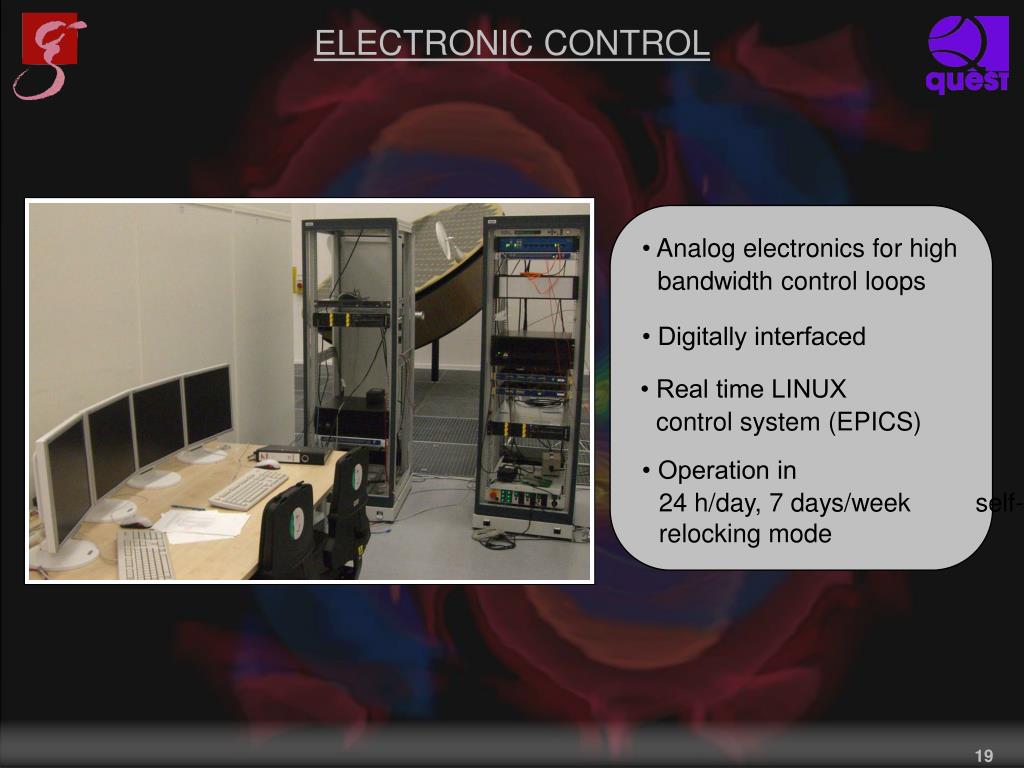 ELECTRONIC CONTROL

quest

• Analog electronics for high bandwidth control loops

• Digitally interfaced

• Real time LINUX control system (EPICS)

• Operation in 24 h/day, 7 days/week self-relocking mode

19